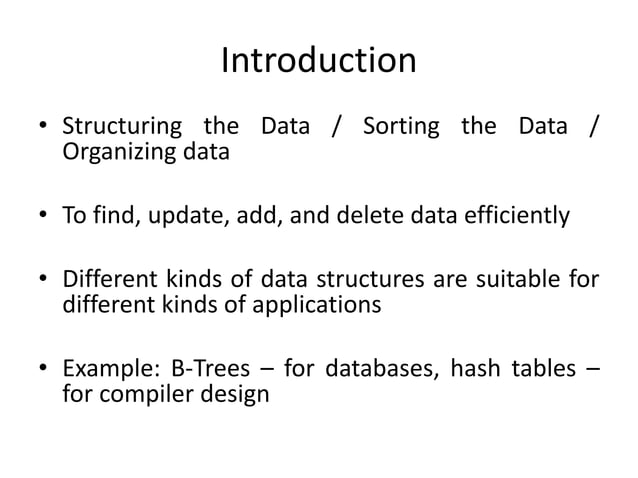 Introduction

• Structuring the Data / Sorting the Data / Organizing data

• To find, update, add, and delete data efficiently

• Different kinds of data structures are suitable for different kinds of applications

• Example: B-Trees – for databases, hash tables – for compiler design